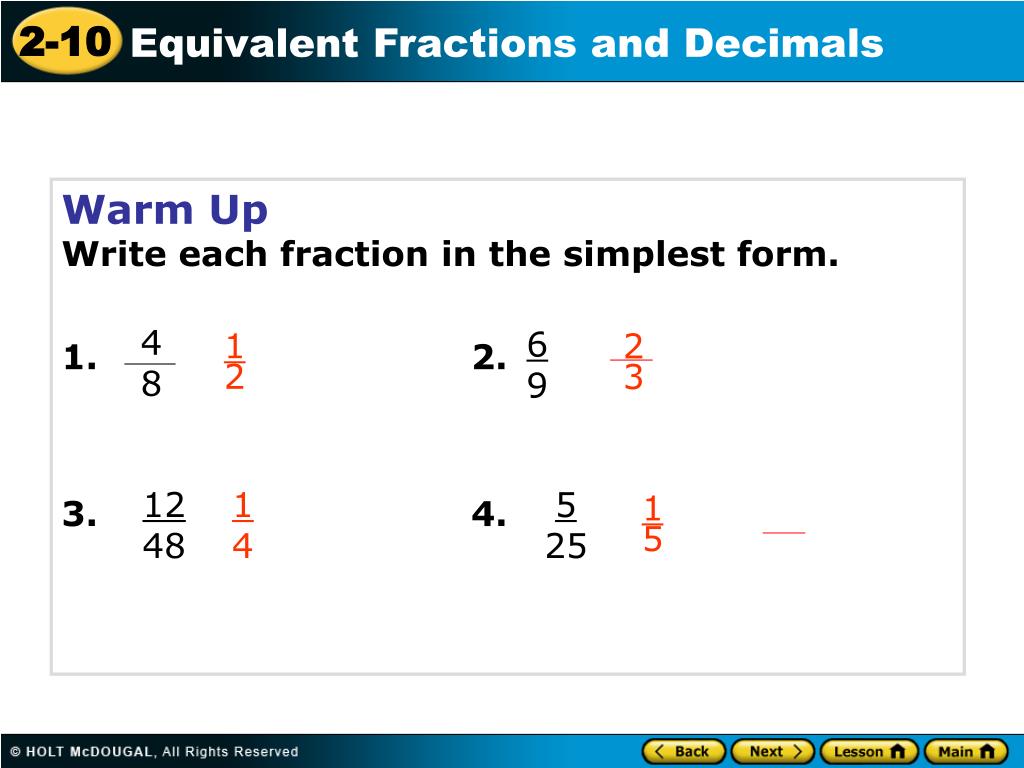 2-10 Equivalent Fractions and Decimals

Warm Up

Write each fraction in the simplest form.

1. $\frac{4}{8}$ $\frac{1}{2}$

2. $\frac{6}{9}$ $\frac{2}{3}$

3. $\frac{12}{48}$ $\frac{1}{4}$

4. $\frac{5}{25}$ $\frac{1}{5}$

© HOLT McDOUGAL, All Rights Reserved

Back Next Lesson Main